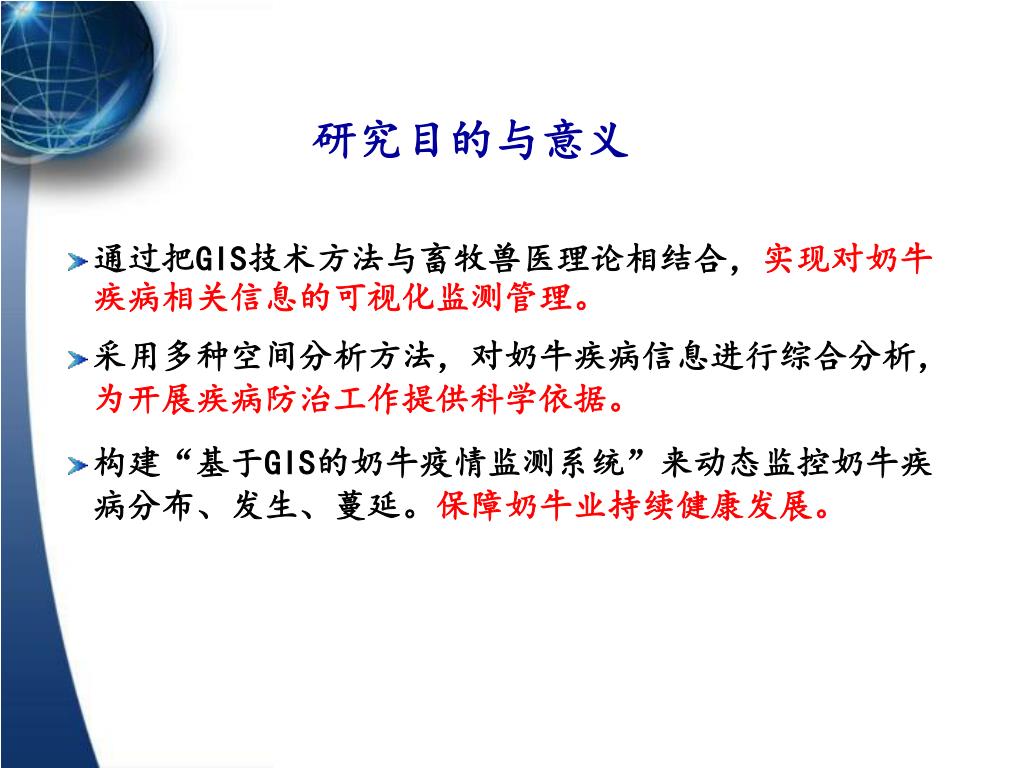 研究目的与意义

通过把GIS技术方法与畜牧兽医理论相结合，实现对奶牛疾病相关信息的可视化监测管理。

采用多种空间分析方法，对奶牛疾病信息进行综合分析，为开展疾病防治工作提供科学依据。

构建“基于GIS的奶牛疫情监测系统”来动态监控奶牛疾病分布、发生、蔓延。保障奶牛业持续健康发展。